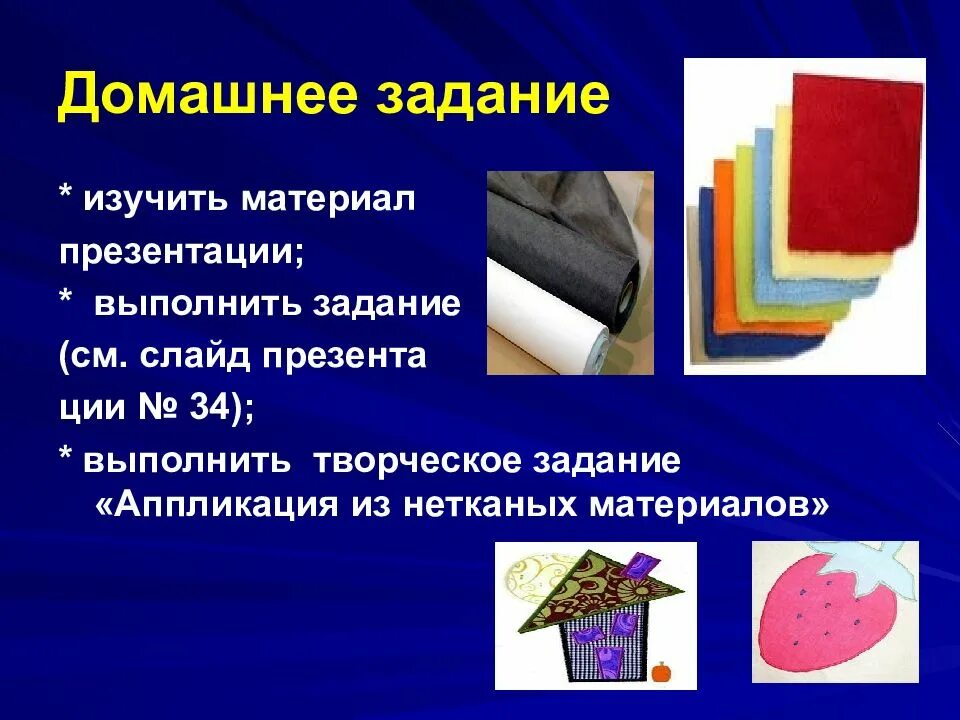 Домашнее задание

* изучить материал презентации;
* выполнить задание (см. слайд презента ции № 34);
* выполнить творческое задание «Аппликация из нетканых материалов»